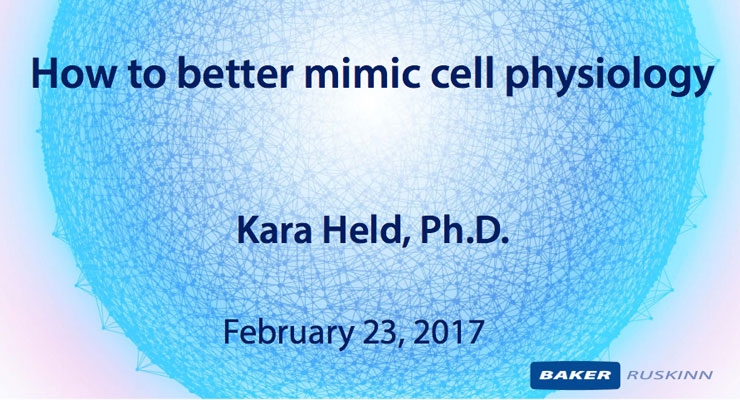 How to better mimic cell physiology

Kara Held, Ph.D.

February 23, 2017

BAKER RUSKINN